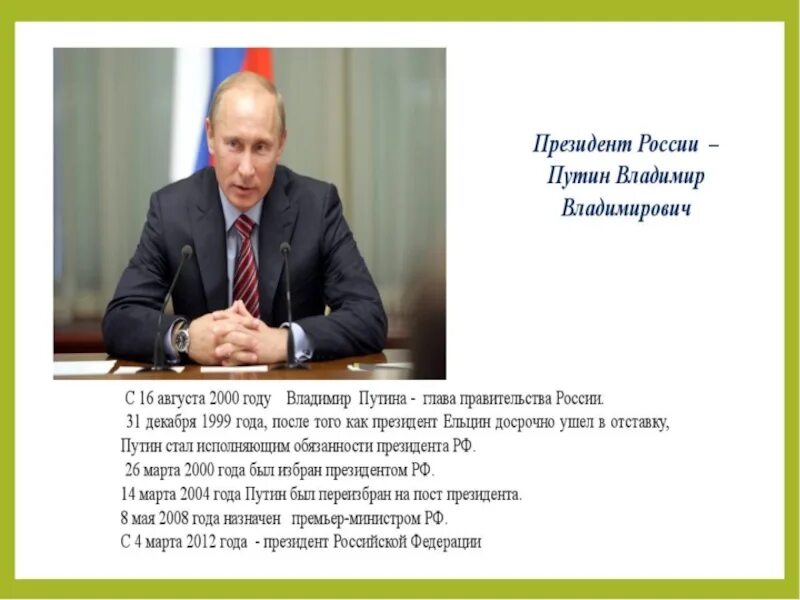 Президент России – Путин Владимир Владимирович

С 16 августа 2000 году Владимир Путина - глава правительства России.
31 декабря 1999 года, после того как президент Ельцин досрочно ушел в отставку, Путин стал исполняющим обязанности президента РФ.
26 марта 2000 года был избран президентом РФ.
14 марта 2004 года Путин был переизбран на пост президента.
8 мая 2008 года назначен премьер-министром РФ.
С 4 марта 2012 года - президент Российской Федерации